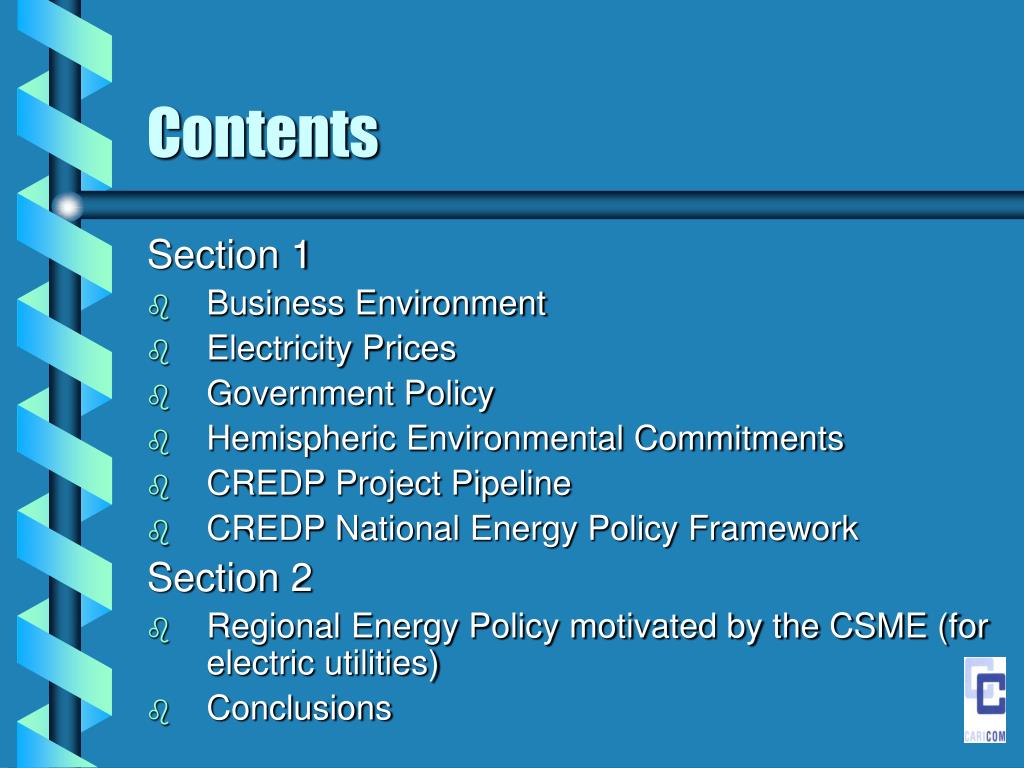 Contents

Section 1

- Business Environment
- Electricity Prices
- Government Policy
- Hemispheric Environmental Commitments
- CREDP Project Pipeline
- CREDP National Energy Policy Framework

Section 2

- Regional Energy Policy motivated by the CSME (for electric utilities)
- Conclusions

CARICOM